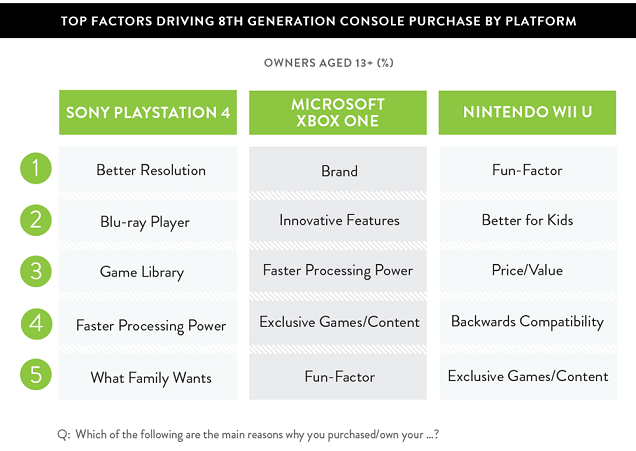 TOP FACTORS DRIVING 8TH GENERATION CONSOLE PURCHASE BY PLATFORM

OWNERS AGED 13+ (%)

| | SONY PLAYSTATION 4 | MICROSOFT XBOX ONE | NINTENDO WII U |
|---|---|---|---|
| 1 | Better Resolution | Brand | Fun-Factor |
| 2 | Blu-ray Player | Innovative Features | Better for Kids |
| 3 | Game Library | Faster Processing Power | Price/Value |
| 4 | Faster Processing Power | Exclusive Games/Content | Backwards Compatibility |
| 5 | What Family Wants | Fun-Factor | Exclusive Games/Content |

Q: Which of the following are the main reasons why you purchased/own your ...?